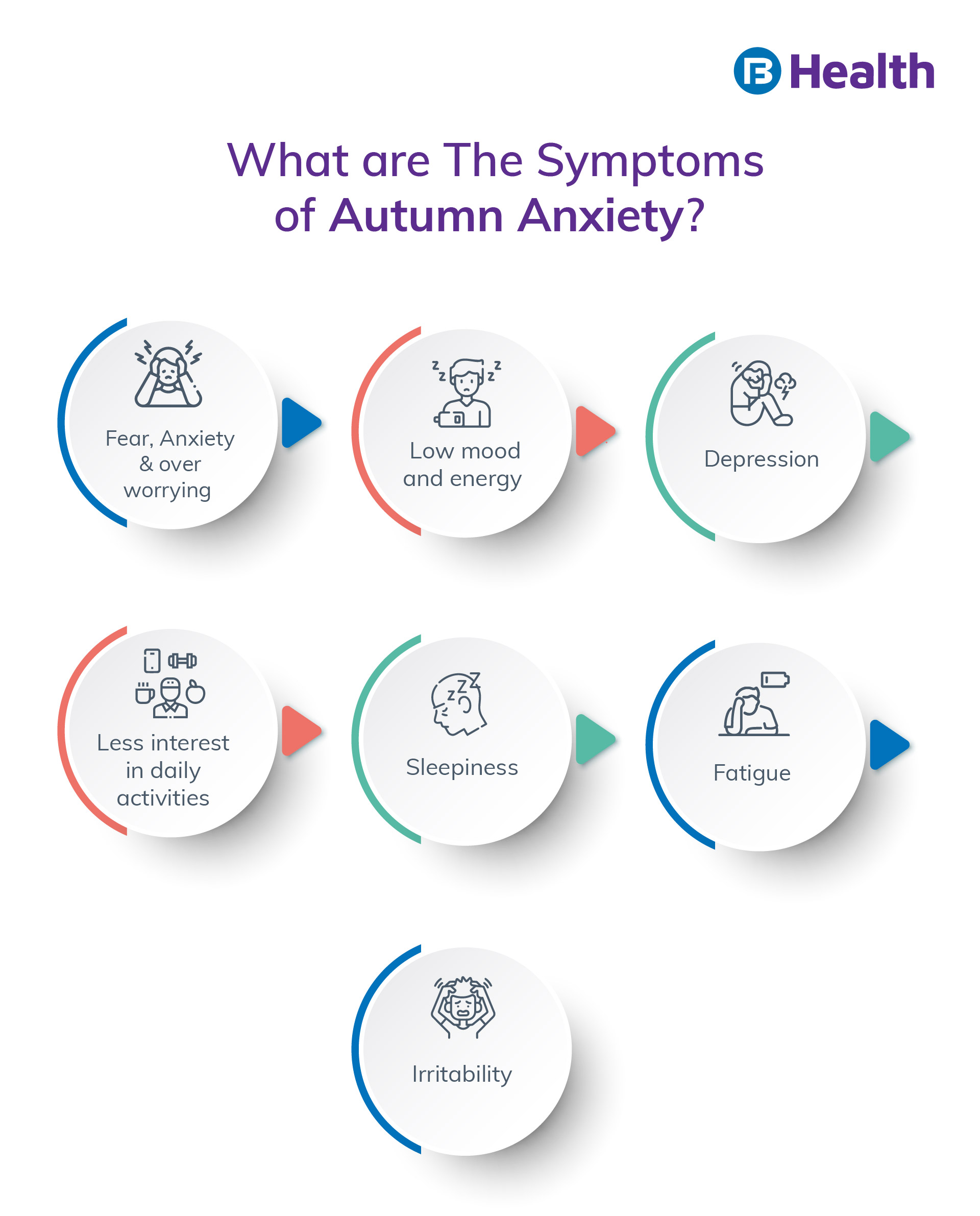 Health

What are The Symptoms of Autumn Anxiety?

Fear, Anxiety & over worrying

Low mood and energy

Depression

Less interest in daily activities

Sleepiness

Fatigue

Irritability